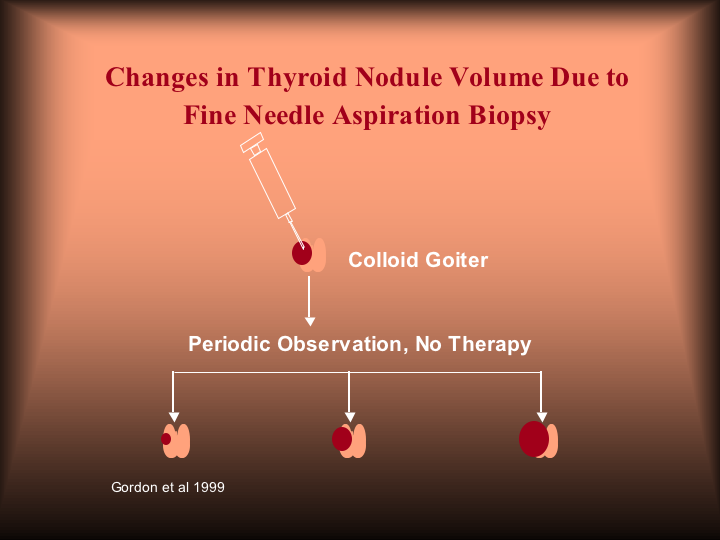 Changes in Thyroid Nodule Volume Due to Fine Needle Aspiration Biopsy

Colloid Goiter

Periodic Observation, No Therapy

Gordon et al 1999